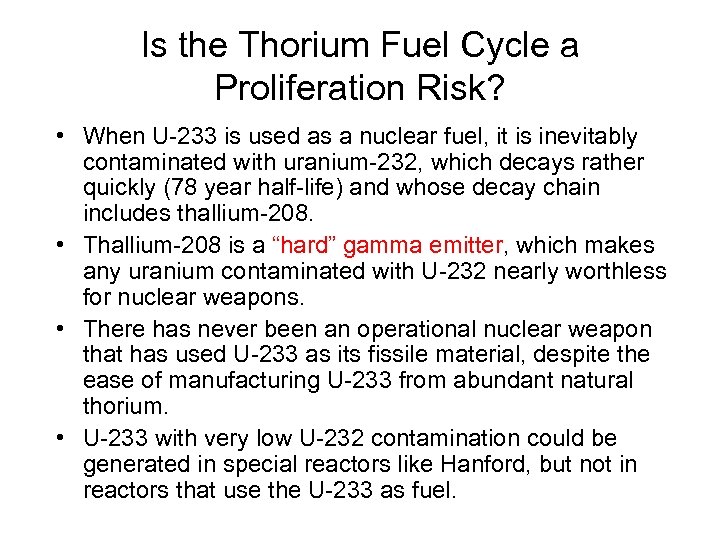 Is the Thorium Fuel Cycle a Proliferation Risk?

• When U-233 is used as a nuclear fuel, it is inevitably contaminated with uranium-232, which decays rather quickly (78 year half-life) and whose decay chain includes thallium-208.

• Thallium-208 is a “hard” gamma emitter, which makes any uranium contaminated with U-232 nearly worthless for nuclear weapons.

• There has never been an operational nuclear weapon that has used U-233 as its fissile material, despite the ease of manufacturing U-233 from abundant natural thorium.

• U-233 with very low U-232 contamination could be generated in special reactors like Hanford, but not in reactors that use the U-233 as fuel.